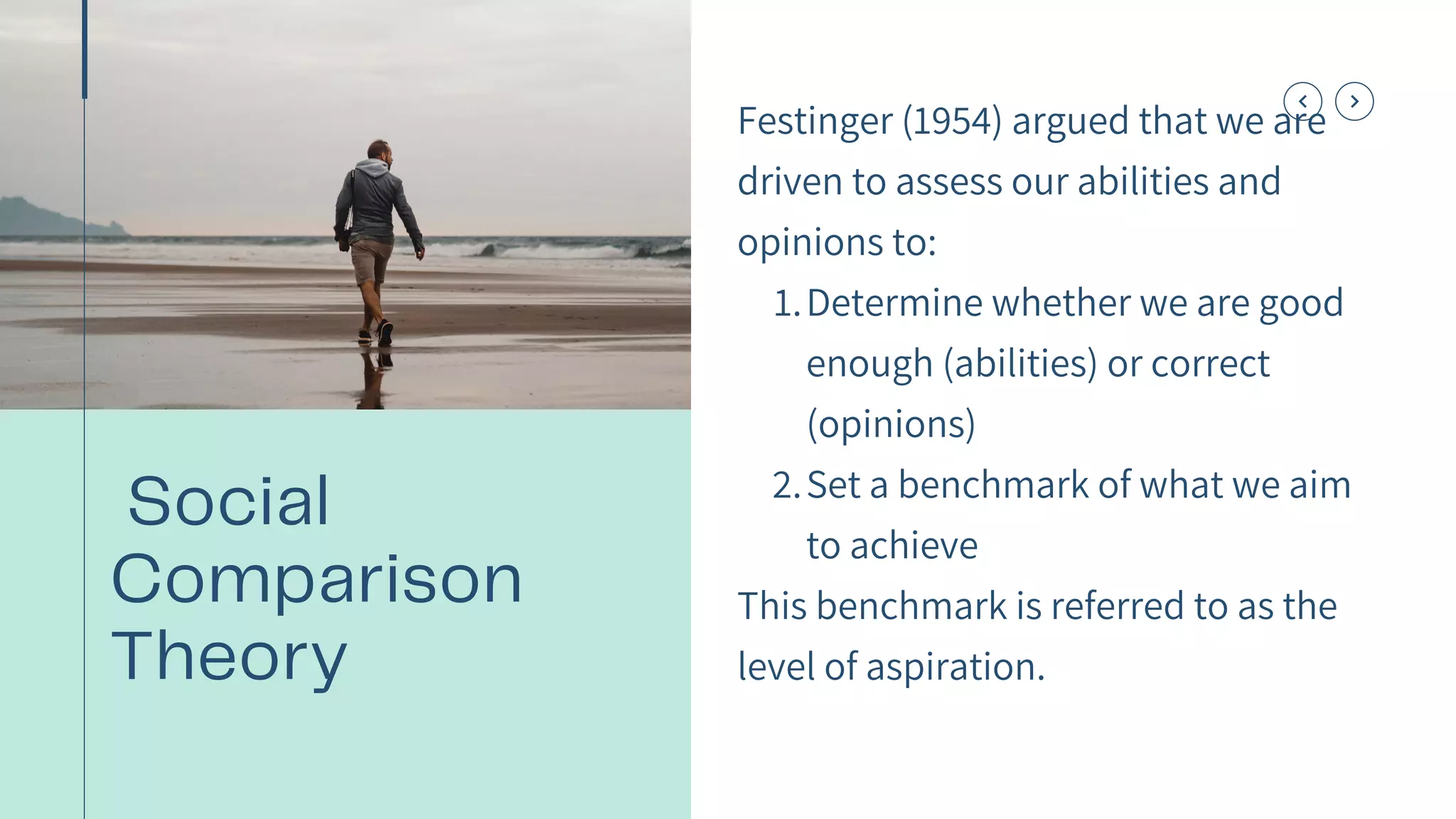 Social Comparison Theory

Festinger (1954) argued that we are driven to assess our abilities and opinions to:

1. Determine whether we are good enough (abilities) or correct (opinions)
2. Set a benchmark of what we aim to achieve

This benchmark is referred to as the level of aspiration.